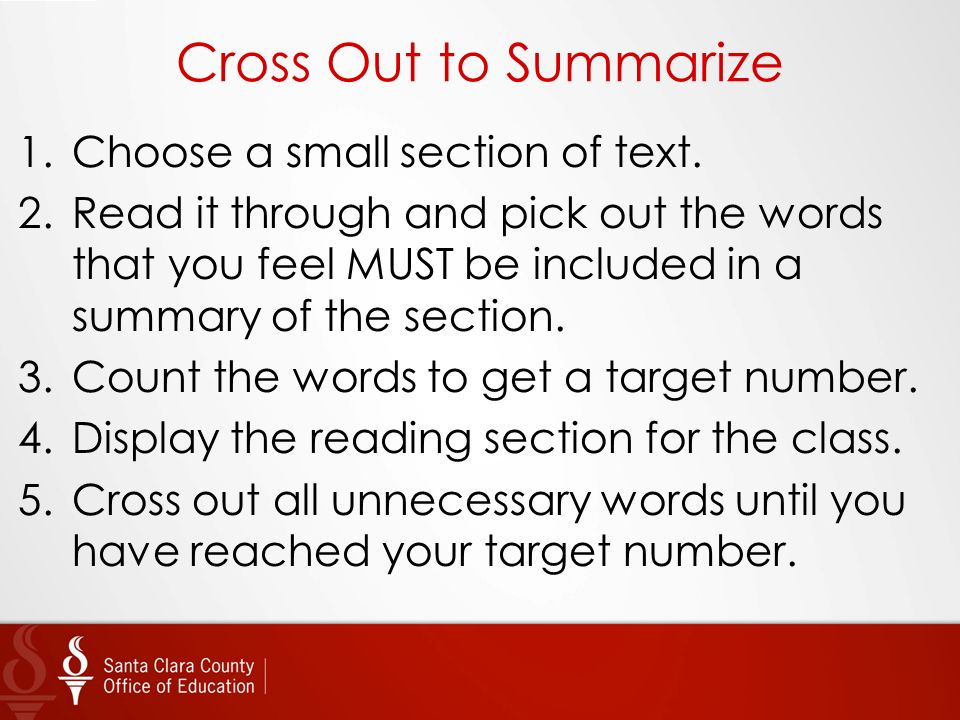 Cross Out to Summarize

1. Choose a small section of text.
2. Read it through and pick out the words that you feel MUST be included in a summary of the section.
3. Count the words to get a target number.
4. Display the reading section for the class.
5. Cross out all unnecessary words until you have reached your target number.

Santa Clara County Office of Education